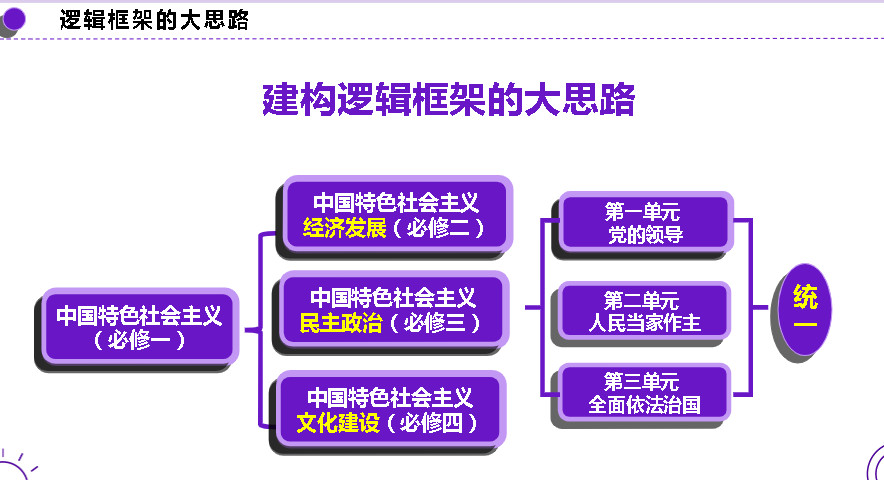 逻辑框架的大思路

建构逻辑框架的大思路

中国特色社会主义（必修一）

中国特色社会主义
经济发展（必修二）

中国特色社会主义
民主政治（必修三）

中国特色社会主义
文化建设（必修四）

第一单元
党的领导

第二单元
人民当家作主

第三单元
全面依法治国

统一